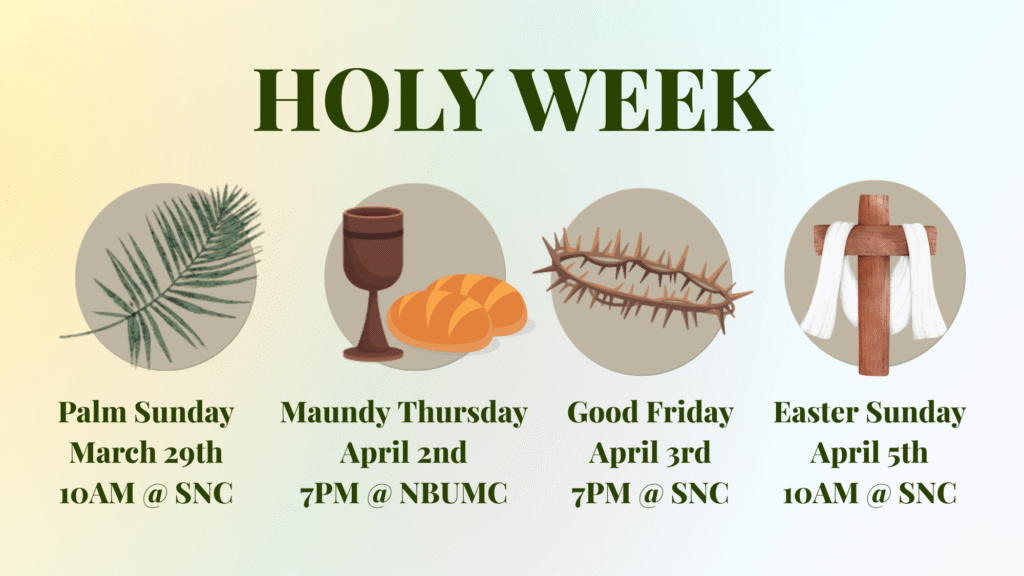 HOLY WEEK

Palm Sunday
March 29th
10AM @ SNC

Maundy Thursday
April 2nd
7PM @ NBUMC

Good Friday
April 3rd
7PM @ SNC

Easter Sunday
April 5th
10AM @ SNC